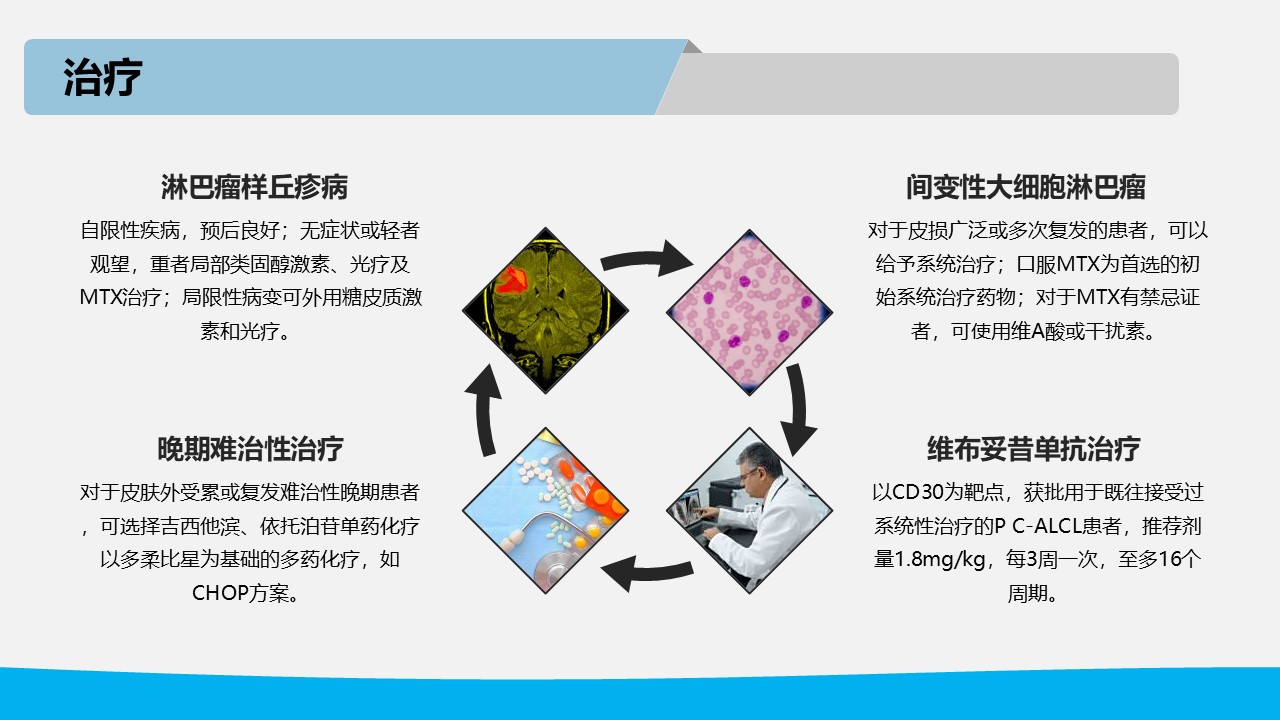 治疗

淋巴瘤样丘疹病

自限性疾病，预后良好；无症状或轻者观望，重者局部类固醇激素、光疗及MTX治疗；局限性病变可外用糖皮质激素和光疗。

间变性大细胞淋巴瘤

对于皮损广泛或多次复发的患者，可以给予系统治疗；口服MTX为首选的初始系统治疗药物；对于MTX有禁忌证者，可使用维A酸或干扰素。

晚期难治性治疗

对于皮肤外受累或复发难治性晚期患者，可选择吉西他滨、依托泊苷单药化疗以多柔比星为基础的多药化疗，如CHOP方案。

维布妥昔单抗治疗

以CD30为靶点，获批用于既往接受过系统性治疗的P C-ALCL患者，推荐剂量1.8mg/kg，每3周一次，至多16个周期。